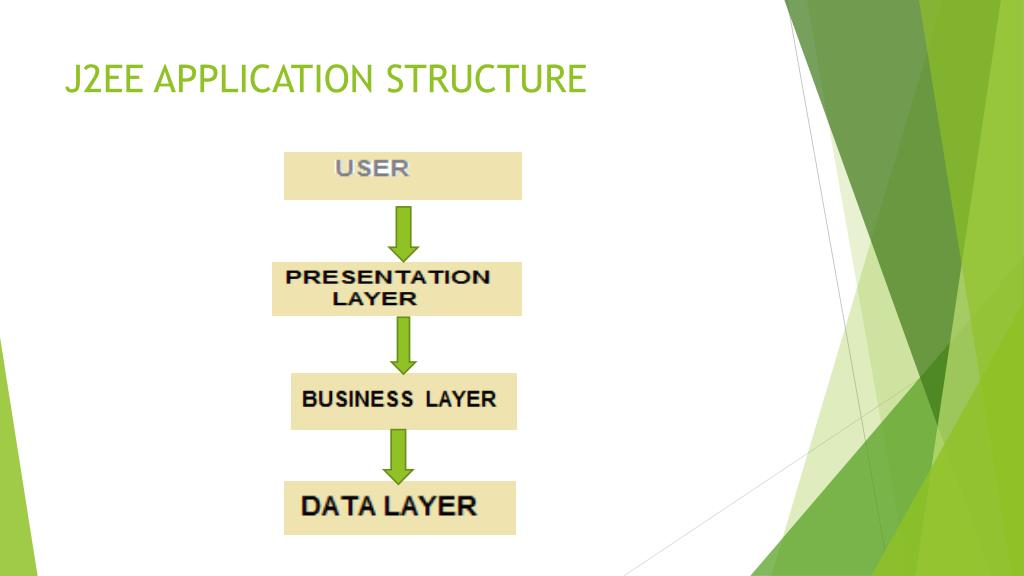 J2EE APPLICATION STRUCTURE

USER

PRESENTATION LAYER

BUSINESS LAYER

DATA LAYER